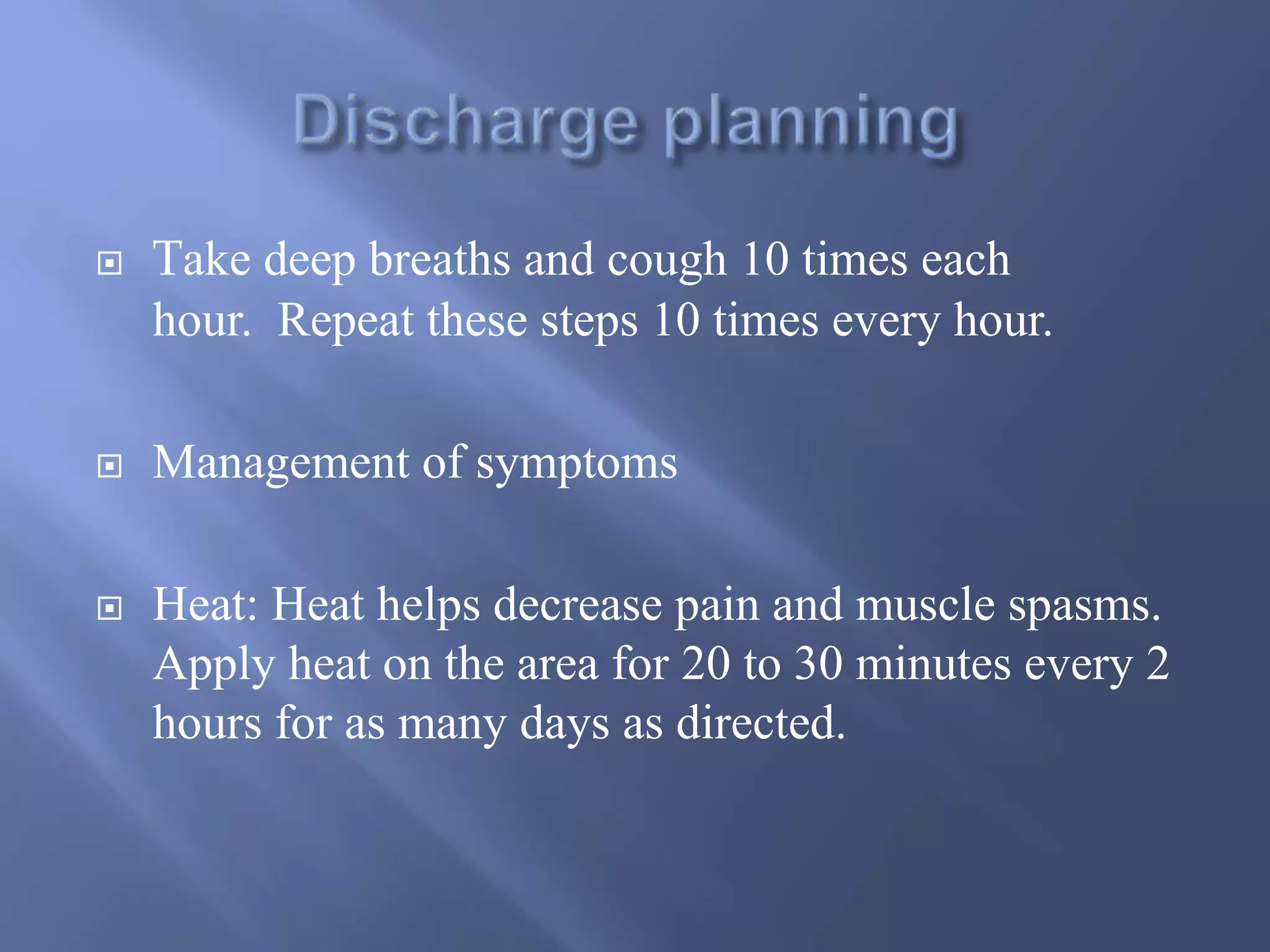 Discharge planning

Take deep breaths and cough 10 times each hour. Repeat these steps 10 times every hour.

Management of symptoms

Heat: Heat helps decrease pain and muscle spasms. Apply heat on the area for 20 to 30 minutes every 2 hours for as many days as directed.